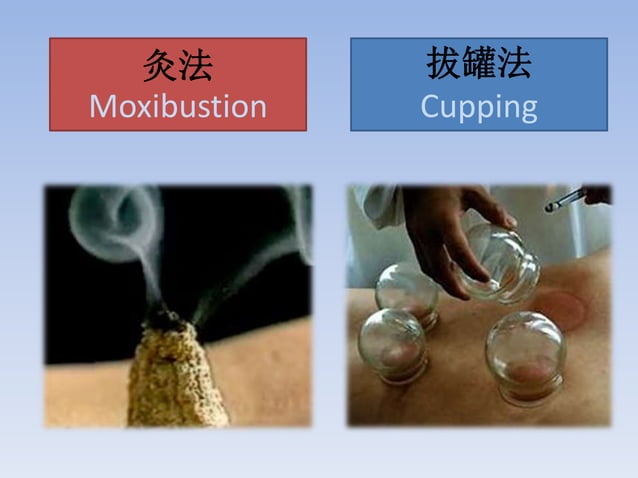 灸法
Moxibustion

拔罐法
Cupping